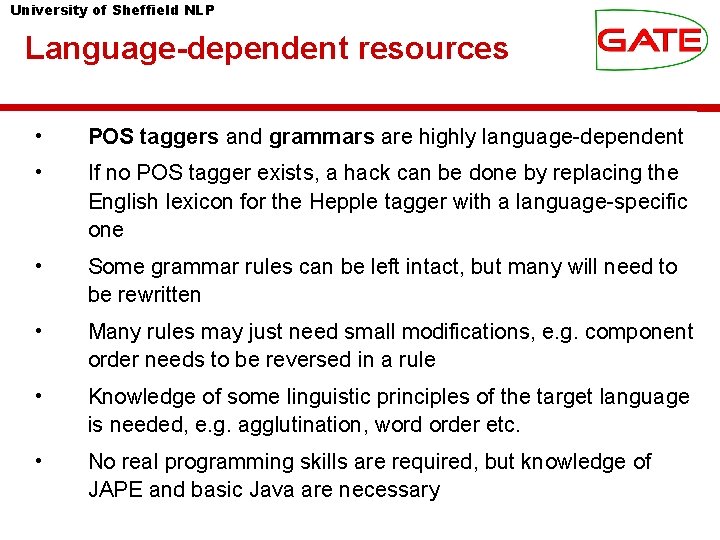 University of Sheffield NLP

Language-dependent resources

GATE

• POS taggers and grammars are highly language-dependent

• If no POS tagger exists, a hack can be done by replacing the English lexicon for the Hepple tagger with a language-specific one

• Some grammar rules can be left intact, but many will need to be rewritten

• Many rules may just need small modifications, e.g. component order needs to be reversed in a rule

• Knowledge of some linguistic principles of the target language is needed, e.g. agglutination, word order etc.

• No real programming skills are required, but knowledge of JAPE and basic Java are necessary